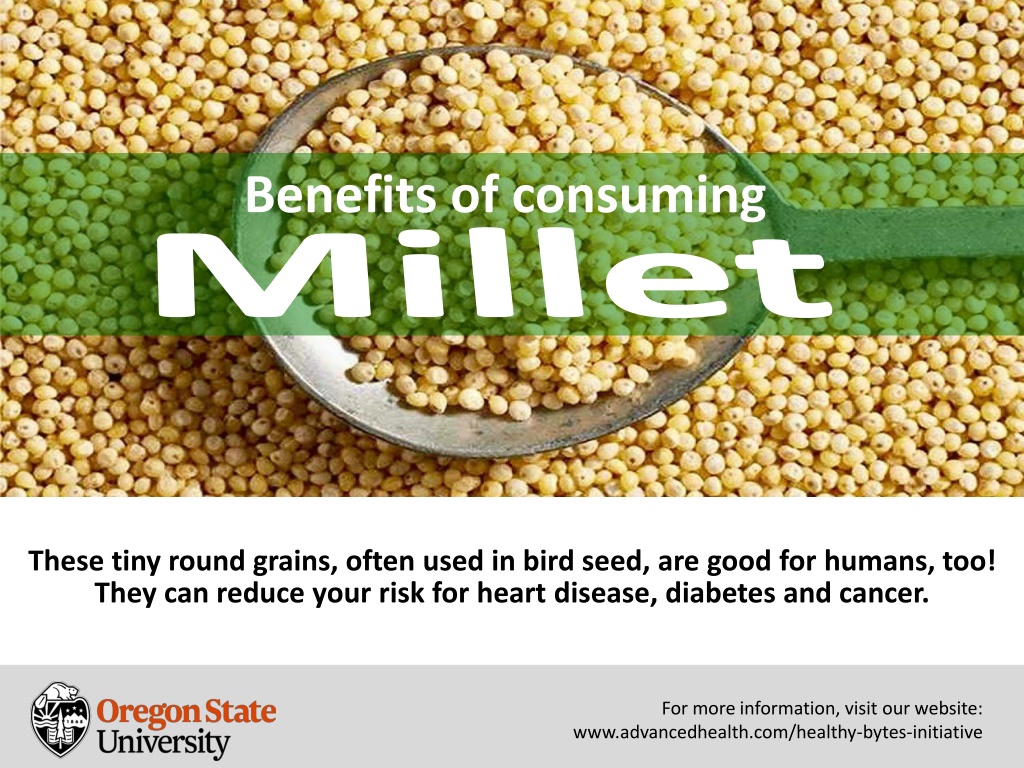 Benefits of consuming
Millet

These tiny round grains, often used in bird seed, are good for humans, too! They can reduce your risk for heart disease, diabetes and cancer.

Oregon State University

For more information, visit our website: www.advancedhealth.com/healthy-bytes-initiative